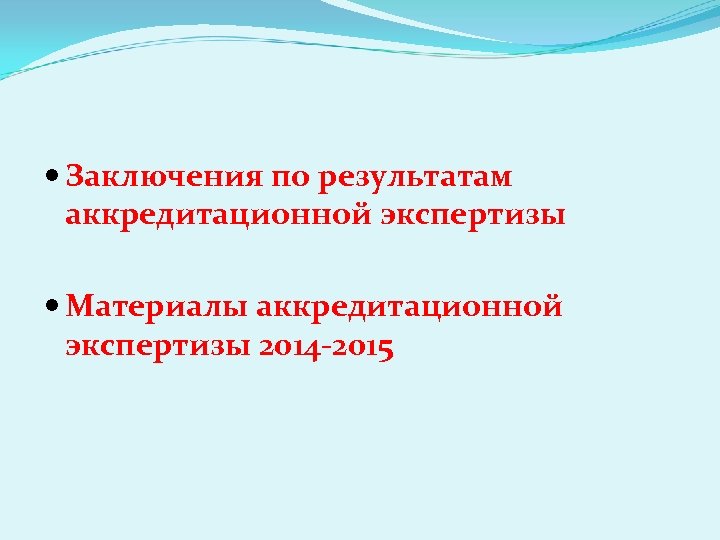 • Заключения по результатам аккредитационной экспертизы

• Материалы аккредитационной экспертизы 2014-2015